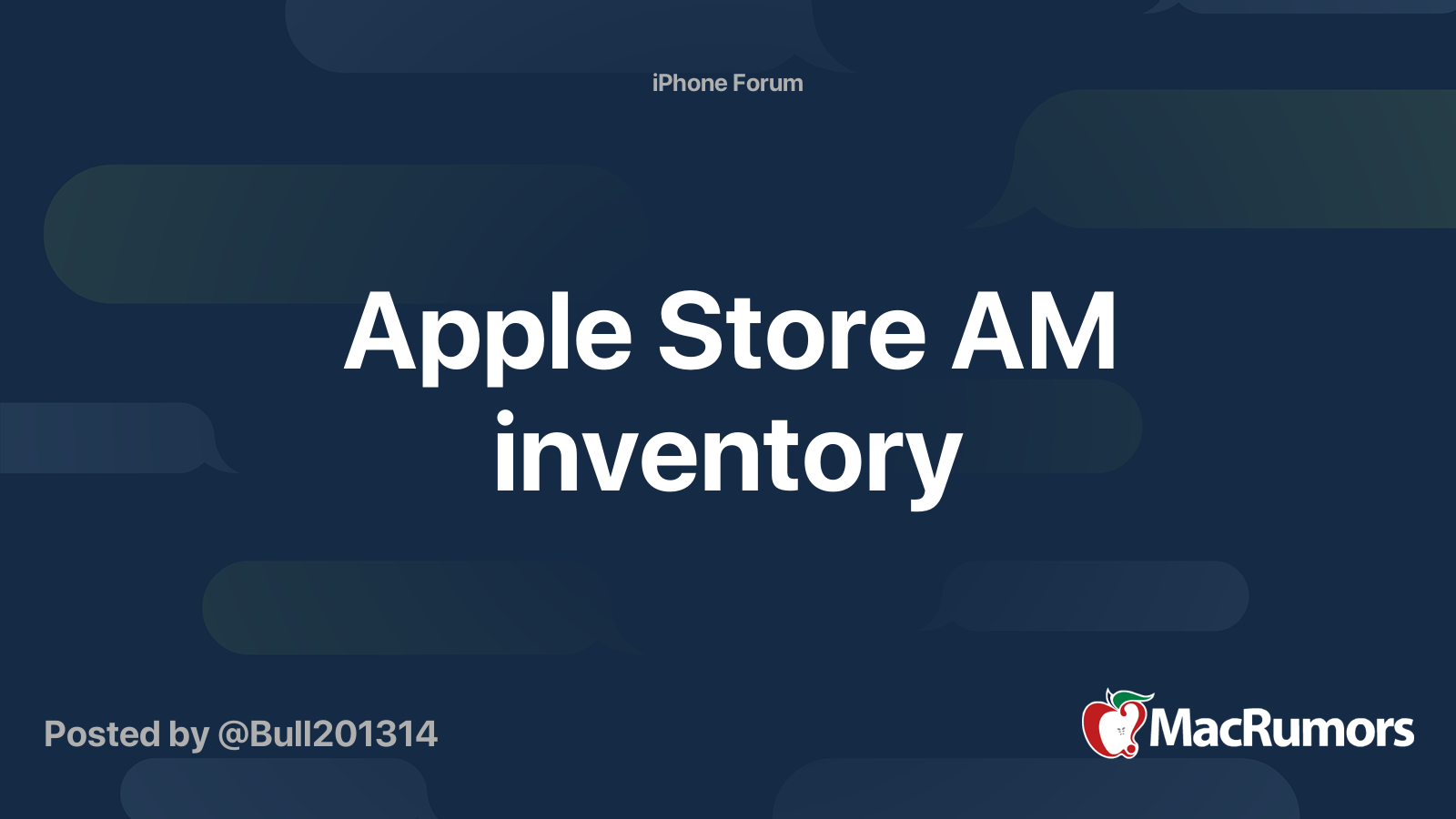 iPhone Forum

Apple Store AM inventory

Posted by @Bull201314

MacRumors